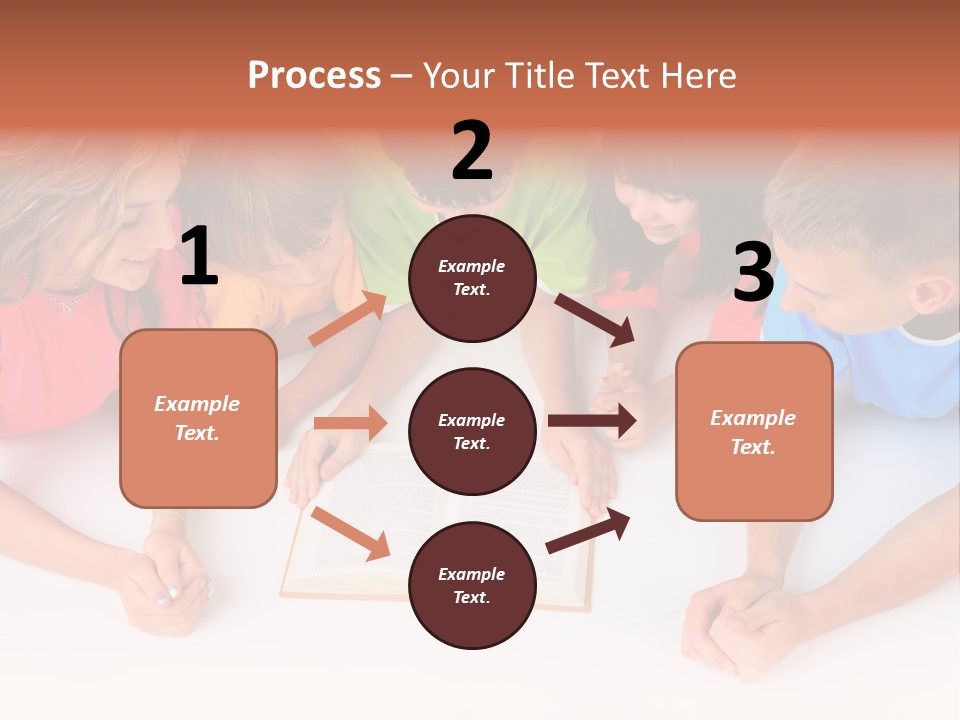 Process – Your Title Text Here

1

Example Text.

2

Example Text.

Example Text.

Example Text.

3

Example Text.